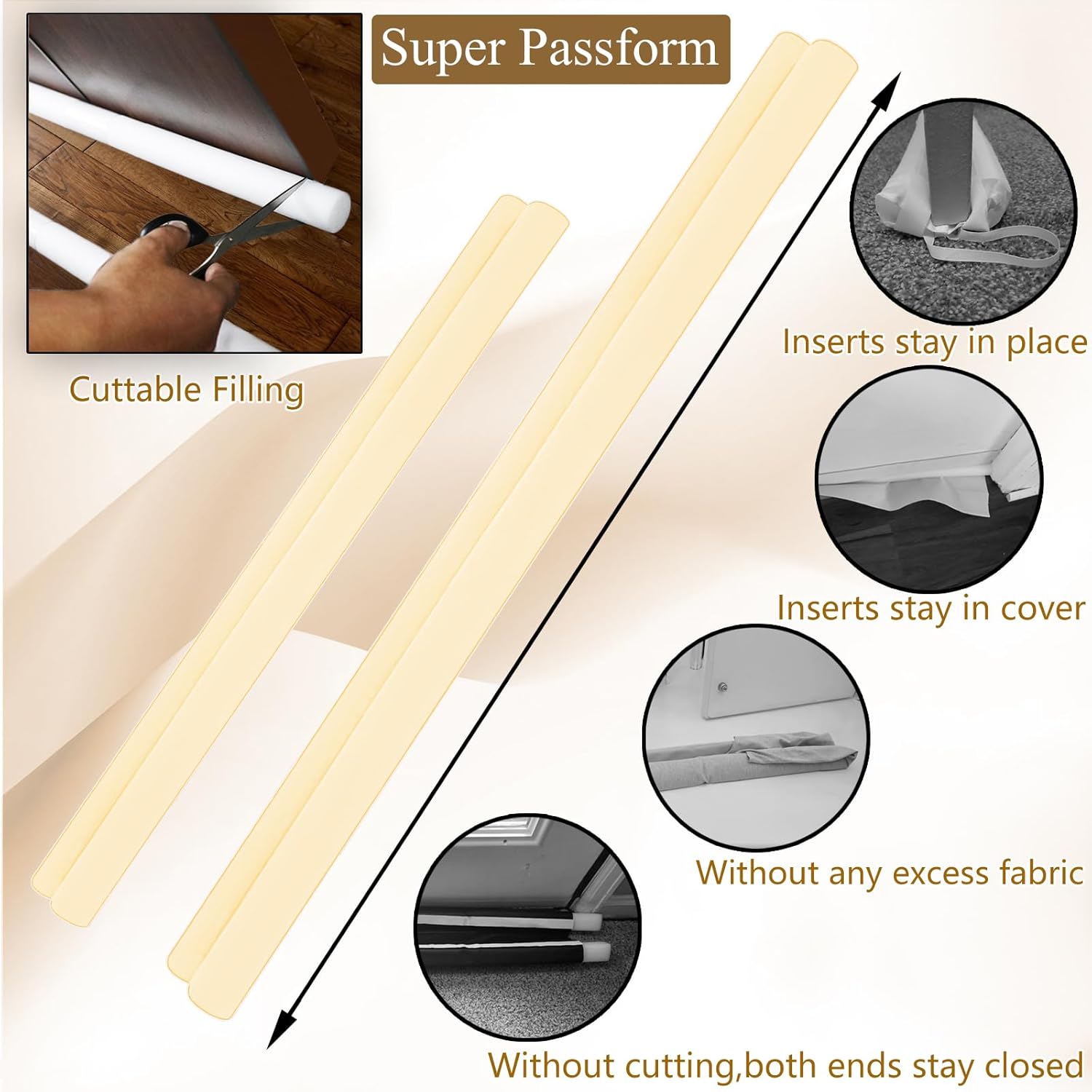 Super Passform

Cuttable Filling

Inserts stay in place

Inserts stay in cover

Without any excess fabric

Without cutting,both ends stay closed